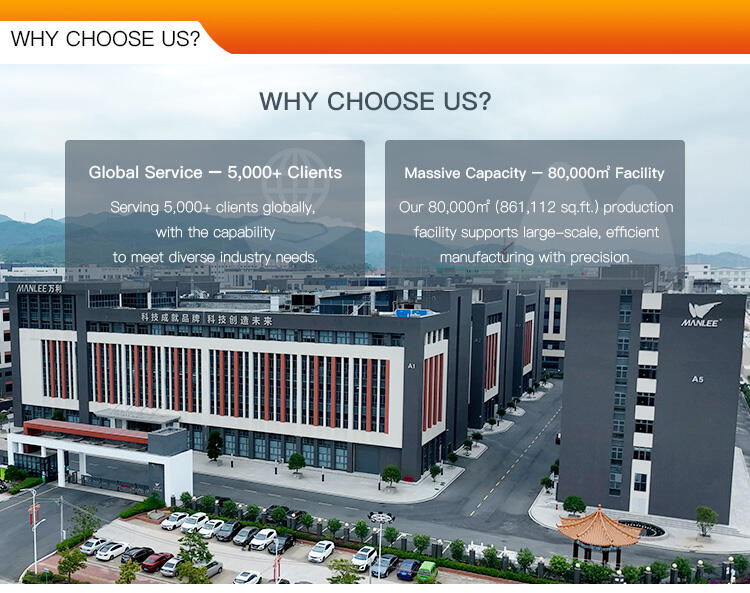 WHY CHOOSE US?

WHY CHOOSE US?

Global Service — 5,000+ Clients

Serving 5,000+ clients globally, with the capability to meet diverse industry needs.

Massive Capacity — 80,000m² Facility

Our 80,000m² (861,112 sq.ft.) production facility supports large-scale, efficient manufacturing with precision.

MANLEE万利

科技成就品牌 科技创造未来

A1

MANLEE

A5